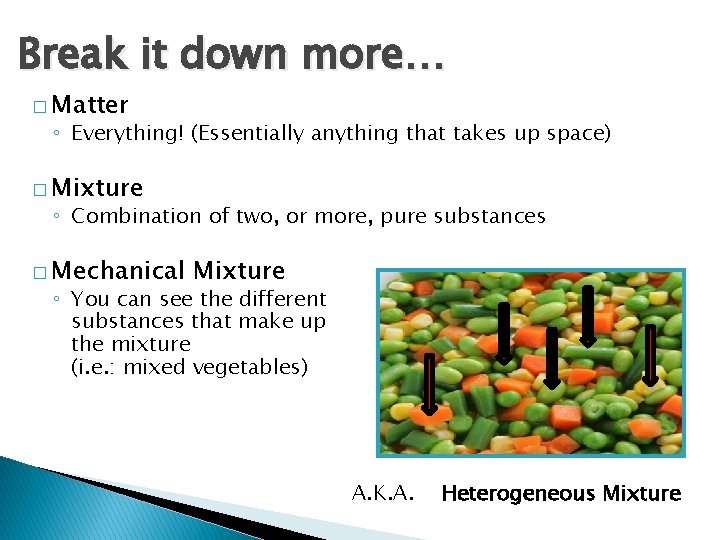 Break it down more…

□ Matter
◦ Everything! (Essentially anything that takes up space)

□ Mixture
◦ Combination of two, or more, pure substances

□ Mechanical Mixture
◦ You can see the different substances that make up the mixture
(i.e.: mixed vegetables)

A.K.A. Heterogeneous Mixture